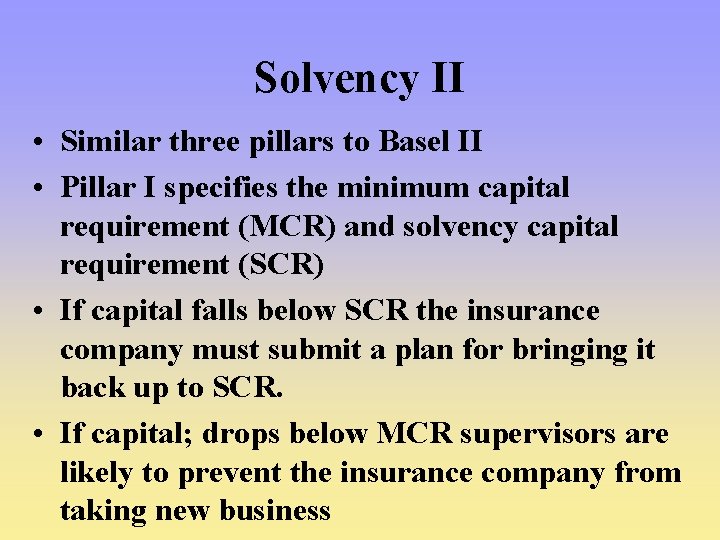 Solvency II

• Similar three pillars to Basel II

• Pillar I specifies the minimum capital requirement (MCR) and solvency capital requirement (SCR)

• If capital falls below SCR the insurance company must submit a plan for bringing it back up to SCR.

• If capital; drops below MCR supervisors are likely to prevent the insurance company from taking new business